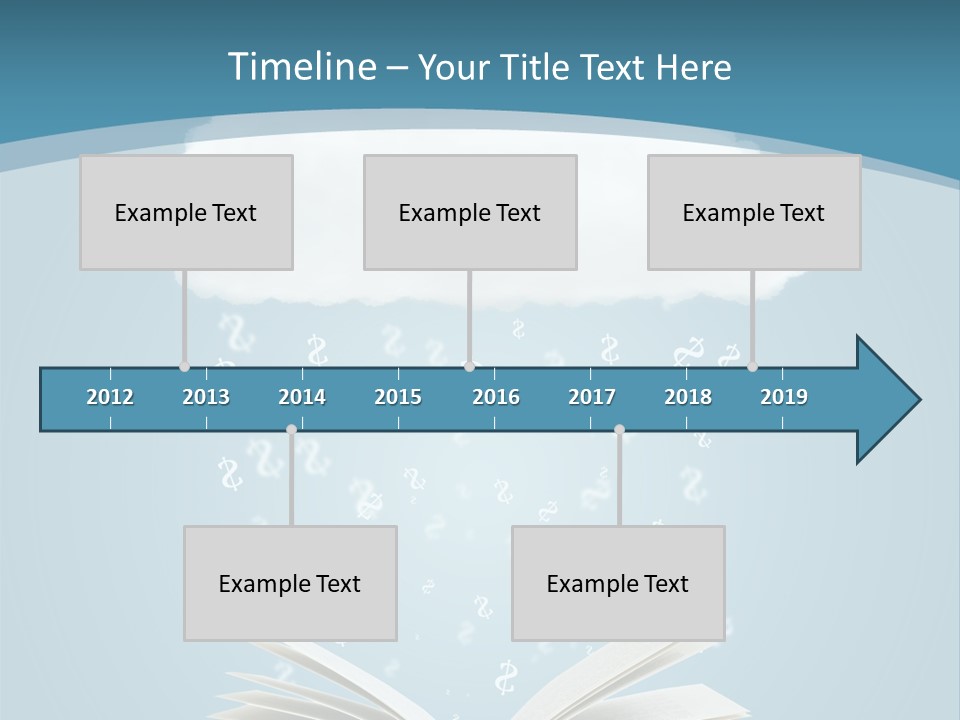 Timeline – Your Title Text Here

Example Text

Example Text

Example Text

2012 2013 2014 2015 2016 2017 2018 2019

Example Text

Example Text